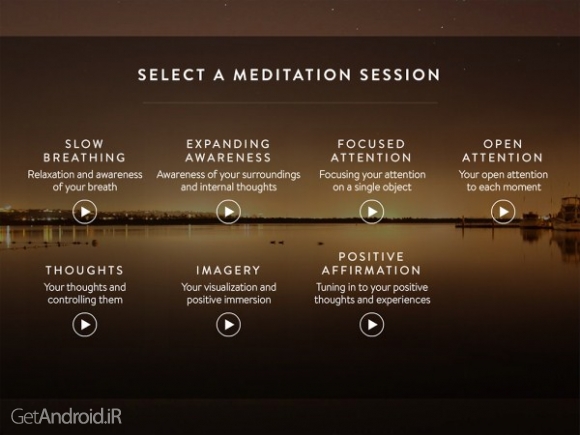 SELECT A MEDITATION SESSION

SLOW BREATHING
Relaxation and awareness of your breath

EXPANDING AWARENESS
Awareness of your surroundings and internal thoughts

FOCUSED ATTENTION
Focusing your attention on a single object

OPEN ATTENTION
Your open attention to each moment

THOUGHTS
Your thoughts and controlling them

IMAGERY
Your visualization and positive immersion

POSITIVE AFFIRMATION
Tuning in to your positive thoughts and experiences

GetAndroid.iR